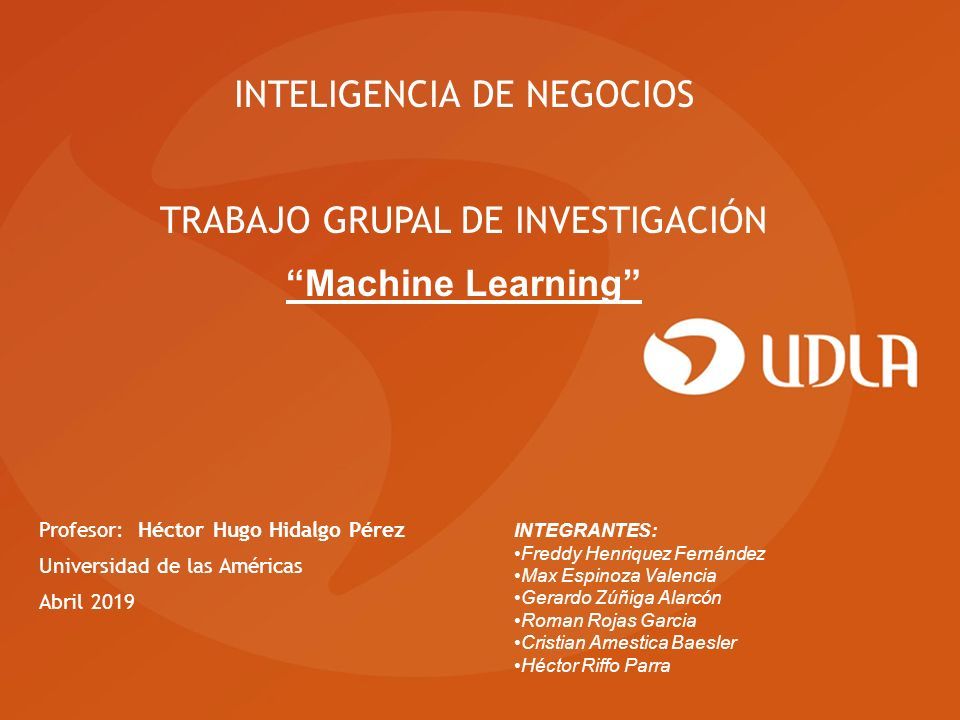 INTELIGENCIA DE NEGOCIOS

TRABAJO GRUPAL DE INVESTIGACIÓN

“Machine Learning”

UDLA

Profesor: Héctor Hugo Hidalgo Pérez

Universidad de las Américas

Abril 2019

INTEGRANTES:
•Freddy Henriquez Fernández
•Max Espinoza Valencia
•Gerardo Zúñiga Alarcón
•Roman Rojas Garcia
•Cristian Amestica Baesler
•Héctor Riffo Parra